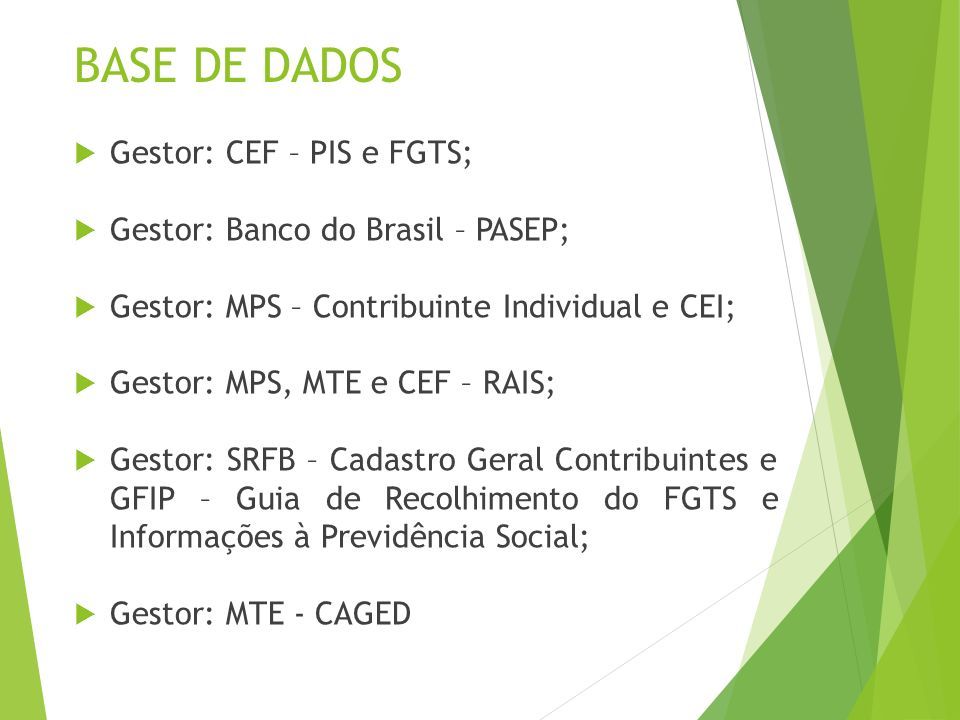 BASE DE DADOS

Gestor: CEF – PIS e FGTS;

Gestor: Banco do Brasil – PASEP;

Gestor: MPS – Contribuinte Individual e CEI;

Gestor: MPS, MTE e CEF – RAIS;

Gestor: SRFB – Cadastro Geral Contribuintes e GFIP – Guia de Recolhimento do FGTS e Informações à Previdência Social;

Gestor: MTE - CAGED